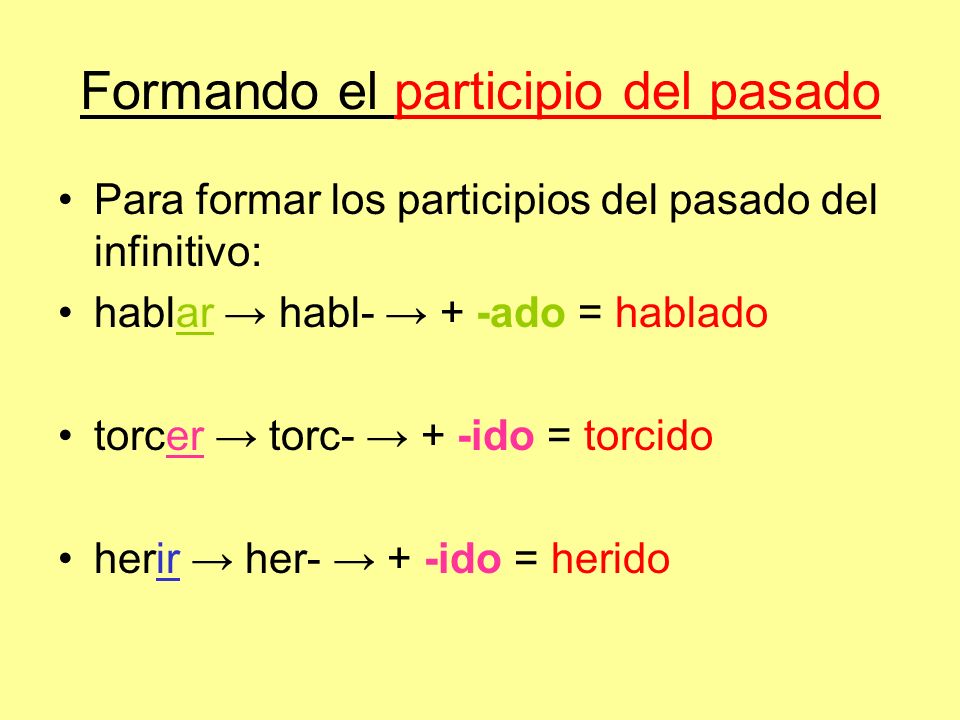 Formando el participio del pasado

• Para formar los participios del pasado del infinitivo:

• hablar → habl- → + -ado = hablado

• torcer → torc- → + -ido = torcido

• herir → her- → + -ido = herido